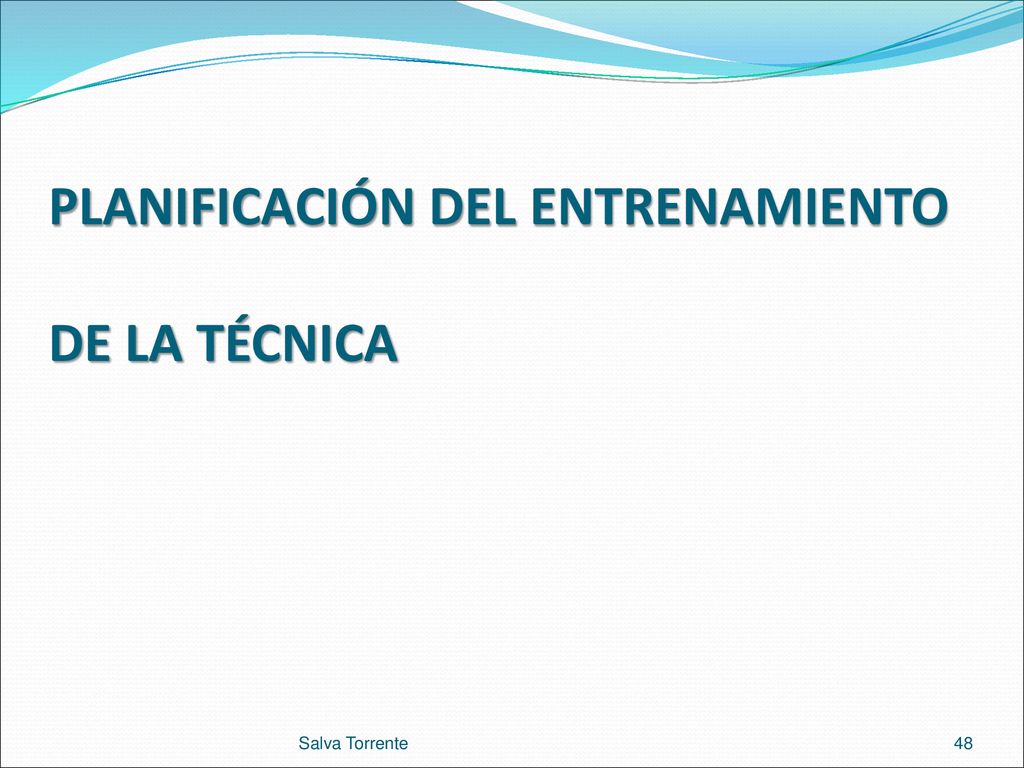 PLANIFICACIÓN DEL ENTRENAMIENTO

DE LA TÉCNICA

Salva Torrente

48